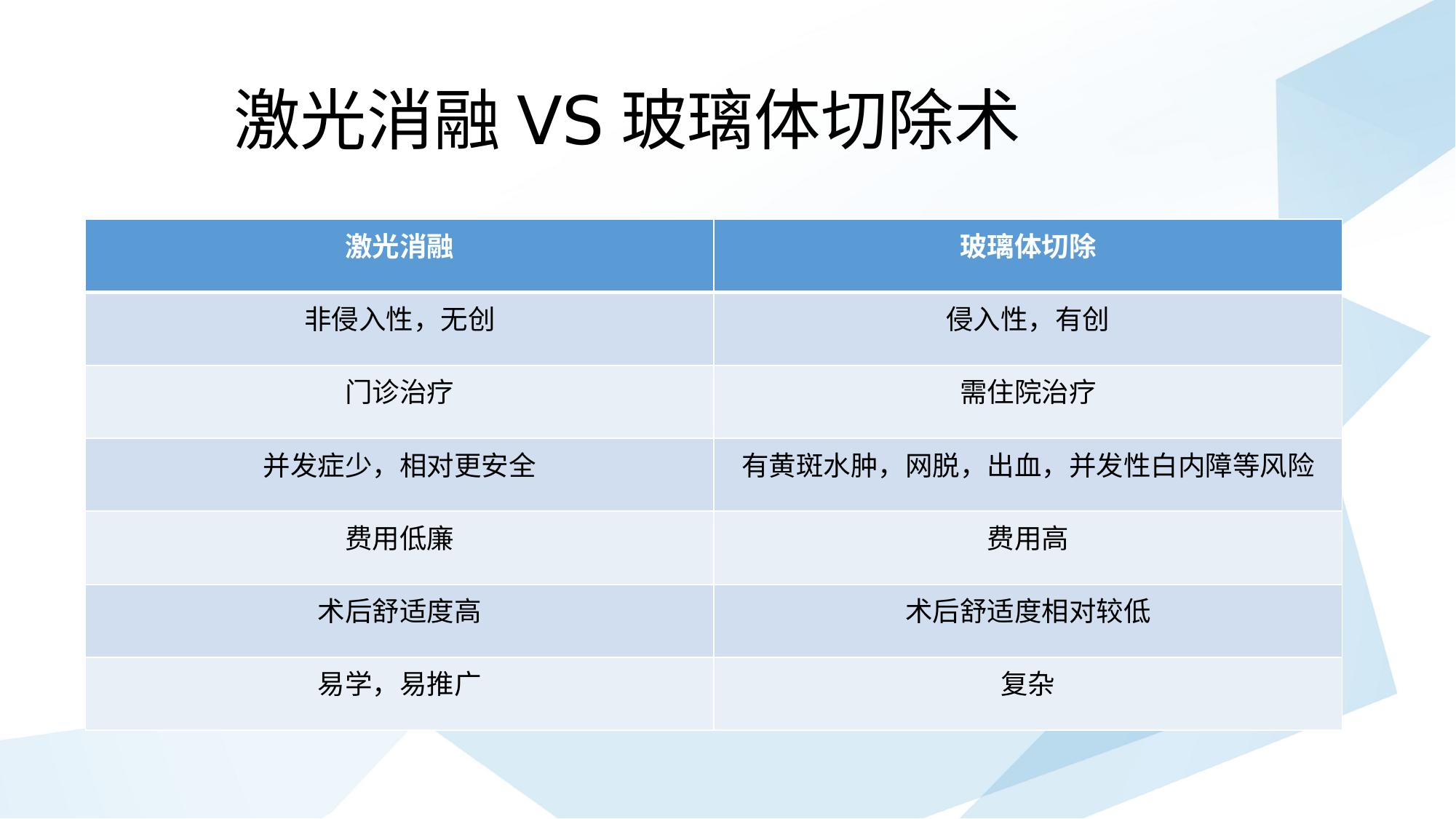 激光消融 VS 玻璃体切除术

| 激光消融 | 玻璃体切除 |
|---|---|
| 非侵入性，无创 | 侵入性，有创 |
| 门诊治疗 | 需住院治疗 |
| 并发症少，相对更安全 | 有黄斑水肿，网脱，出血，并发性白内障等风险 |
| 费用低廉 | 费用高 |
| 术后舒适度高 | 术后舒适度相对较低 |
| 易学，易推广 | 复杂 |